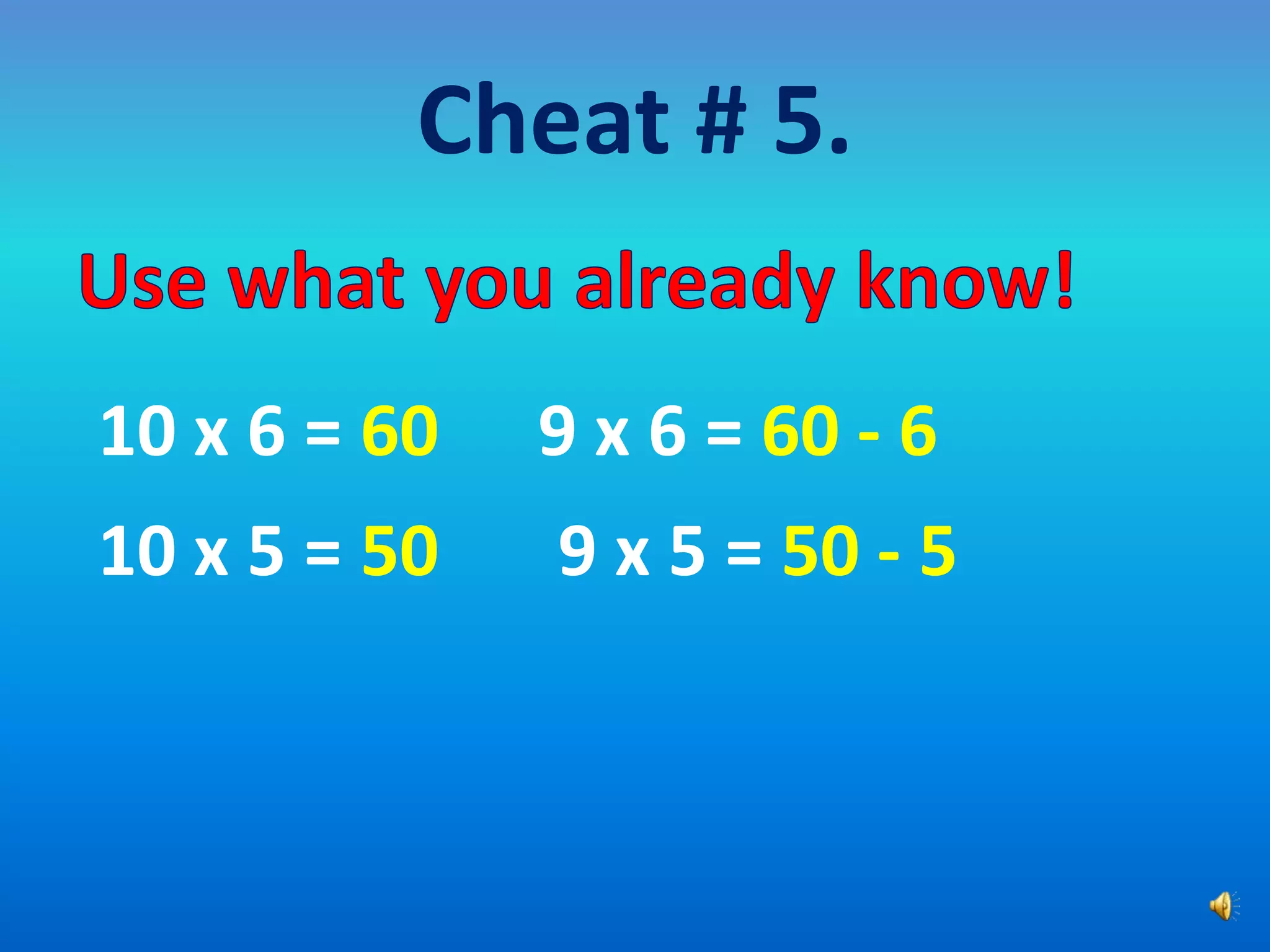 Cheat # 5.

Use what you already know!

10 x 6 = 60 9 x 6 = 60 - 6

10 x 5 = 50 9 x 5 = 50 - 5